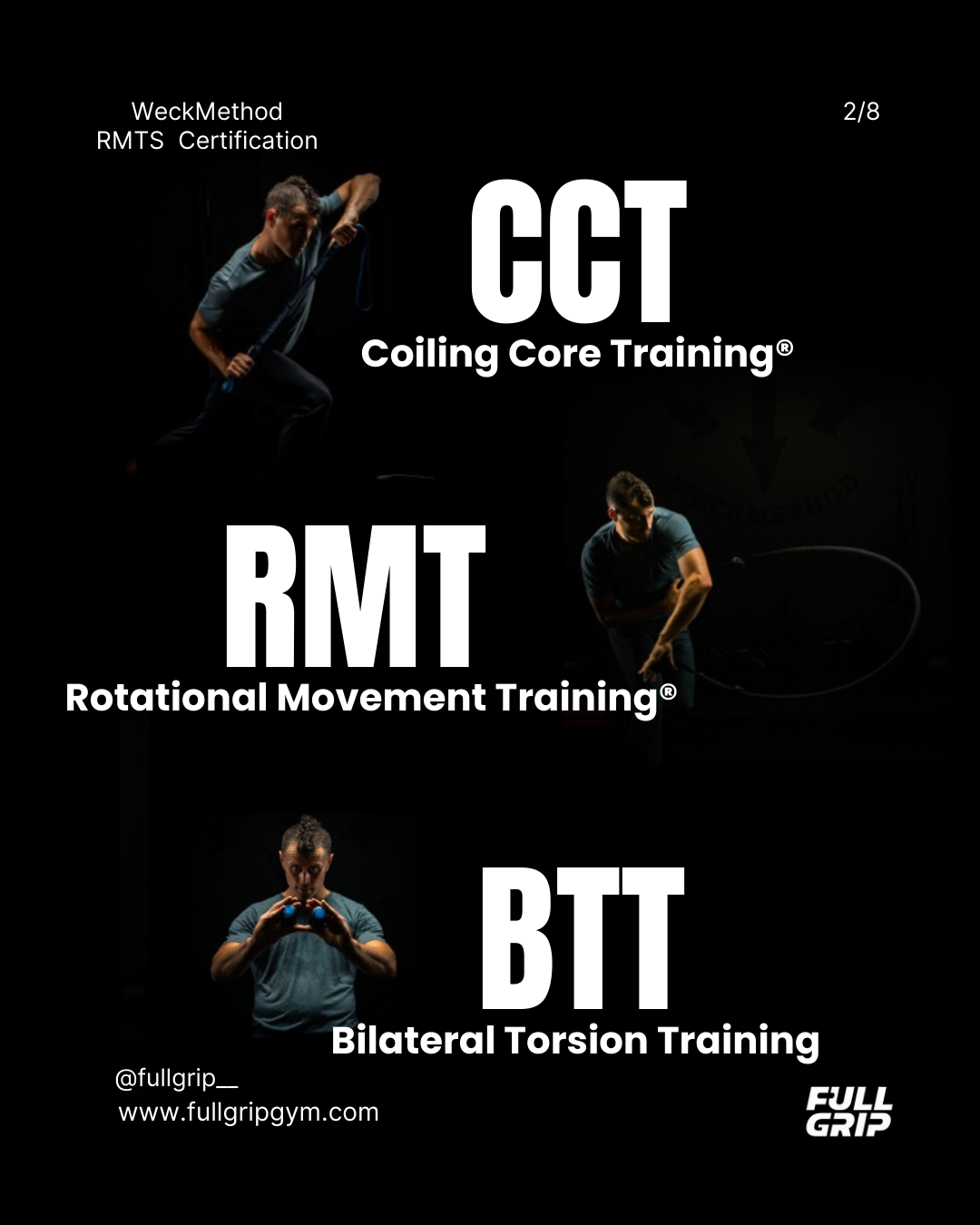 WeckMethod
RMTS Certification

2/8

CCT
Coiling Core Training®

RMT
Rotational Movement Training®

BTT
Bilateral Torsion Training

@fullgrip__
www.fullgripgym.com

FULL GRIP